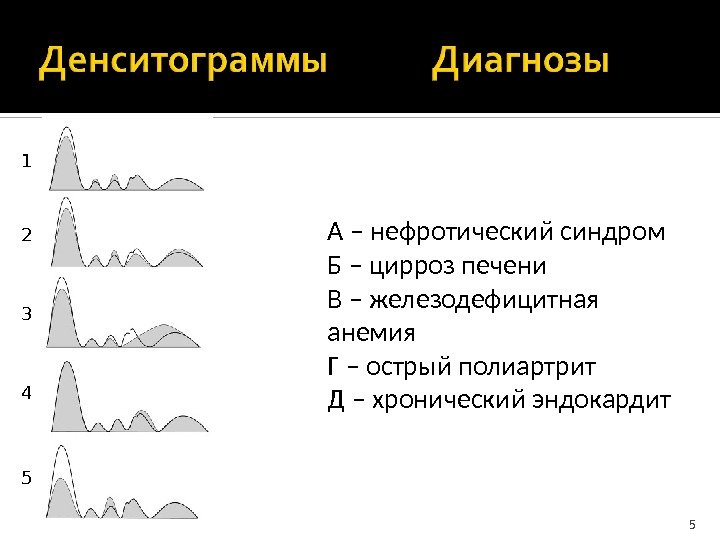 Денситограммы Диагнозы

1

2

3

4

5

А – нефротический синдром
Б – цирроз печени
В – железодефицитная анемия
Г – острый полиартрит
Д – хронический эндокардит

5